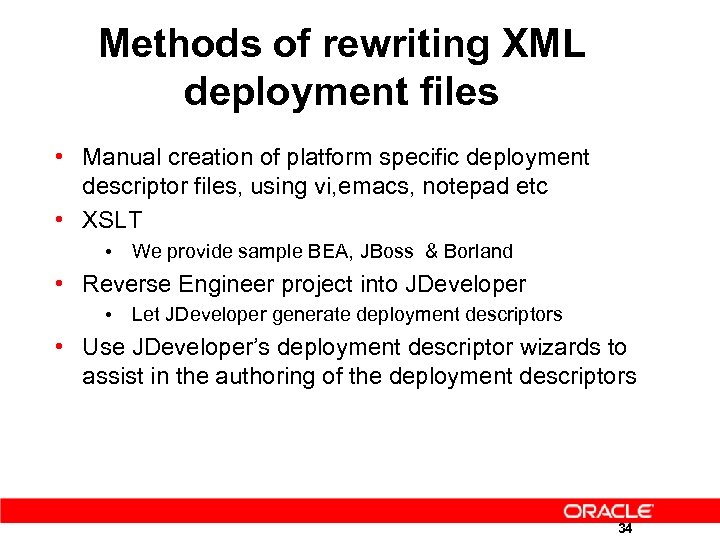 Methods of rewriting XML deployment files

• Manual creation of platform specific deployment descriptor files, using vi,emacs, notepad etc
• XSLT
  • We provide sample BEA, JBoss & Borland
• Reverse Engineer project into JDeveloper
  • Let JDeveloper generate deployment descriptors
• Use JDeveloper's deployment descriptor wizards to assist in the authoring of the deployment descriptors

ORACLE

34